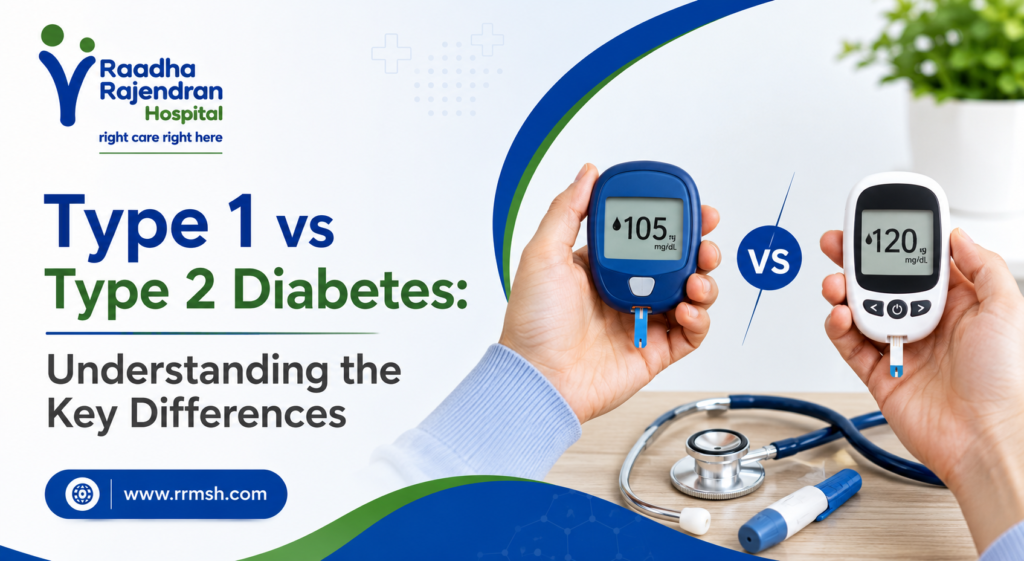 Raadha Rajendran Hospital
right care right here

Type 1 vs Type 2 Diabetes:
Understanding the Key Differences

www.rrmsh.com

105 mg/dL

VS

120 mg/dL